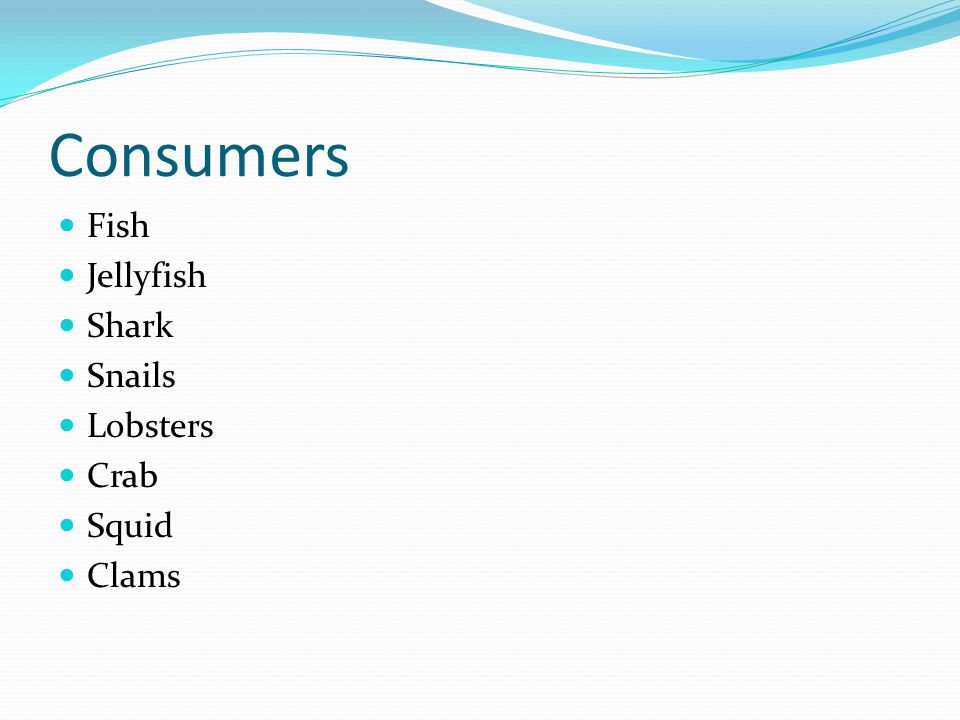 Consumers

- Fish
- Jellyfish
- Shark
- Snails
- Lobsters
- Crab
- Squid
- Clams